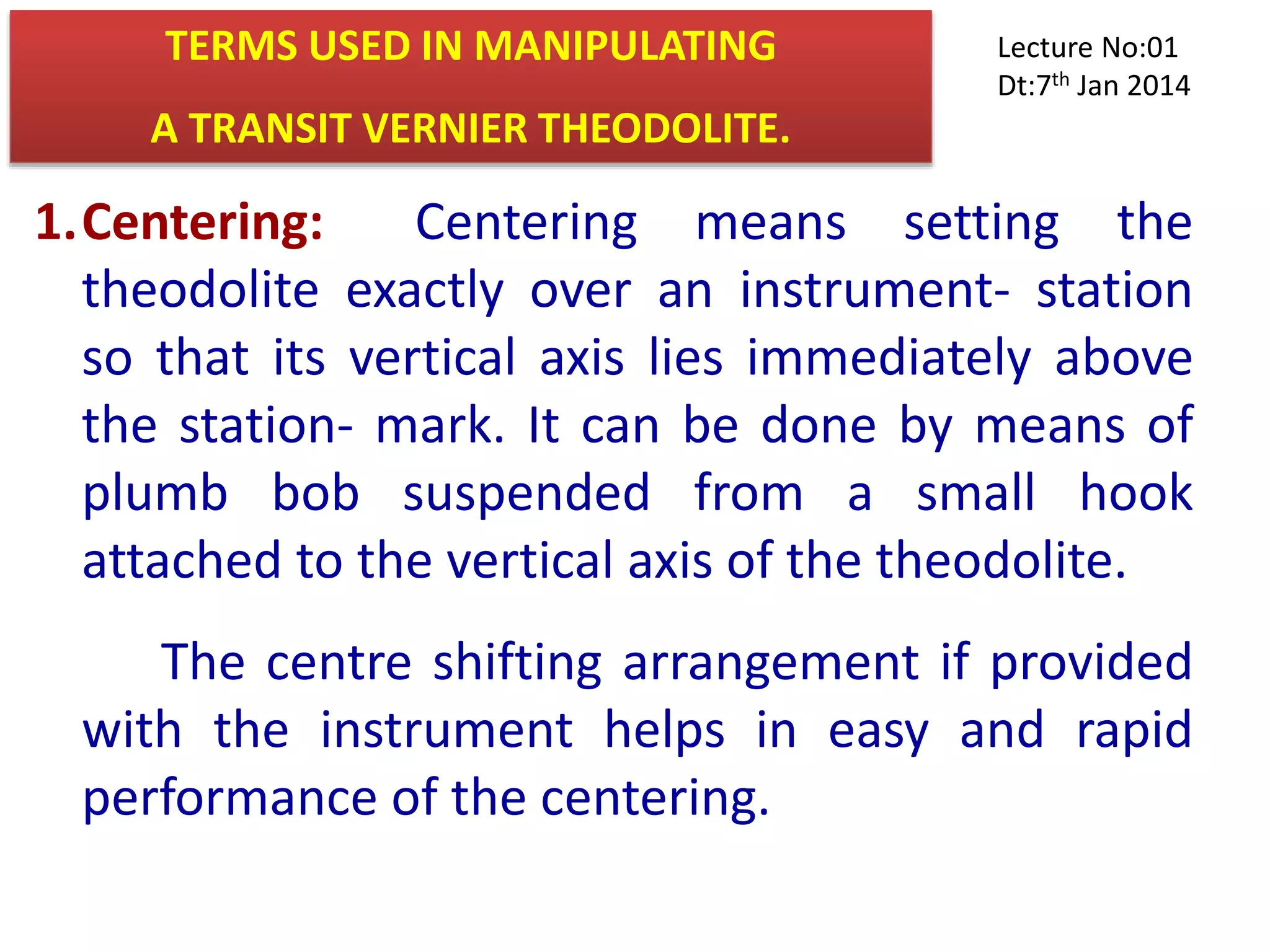 TERMS USED IN MANIPULATING

A TRANSIT VERNIER THEODOLITE.

Lecture No:01
Dt:7$^{th}$ Jan 2014

1. Centering: Centering means setting the theodolite exactly over an instrument- station so that its vertical axis lies immediately above the station- mark. It can be done by means of plumb bob suspended from a small hook attached to the vertical axis of the theodolite.

The centre shifting arrangement if provided with the instrument helps in easy and rapid performance of the centering.